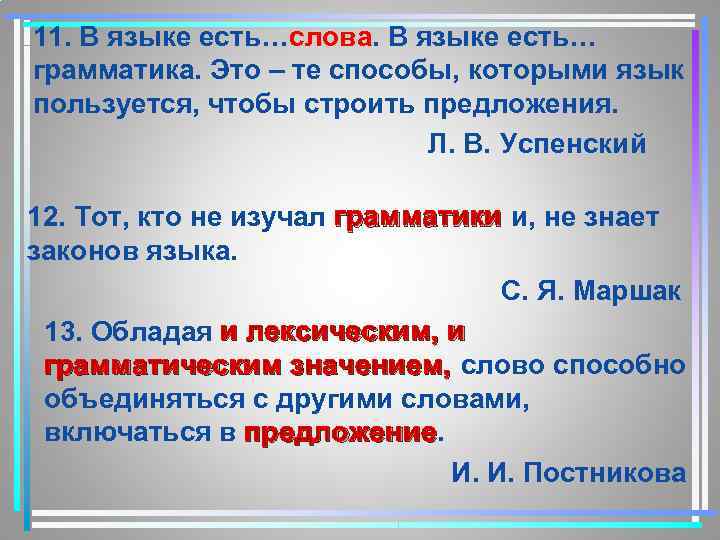 11. В языке есть…слова. В языке есть… грамматика. Это – те способы, которыми язык пользуется, чтобы строить предложения.

Л. В. Успенский

12. Тот, кто не изучал грамматики и, не знает законов языка.

С. Я. Маршак

13. Обладая и лексическим, и грамматическим значением, слово способно объединяться с другими словами, включаться в предложение.

И. И. Постникова